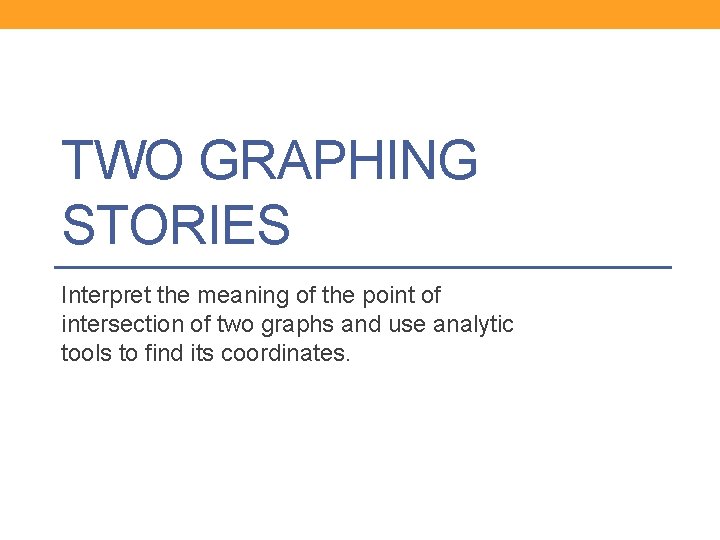 TWO GRAPHING STORIES

Interpret the meaning of the point of intersection of two graphs and use analytic tools to find its coordinates.